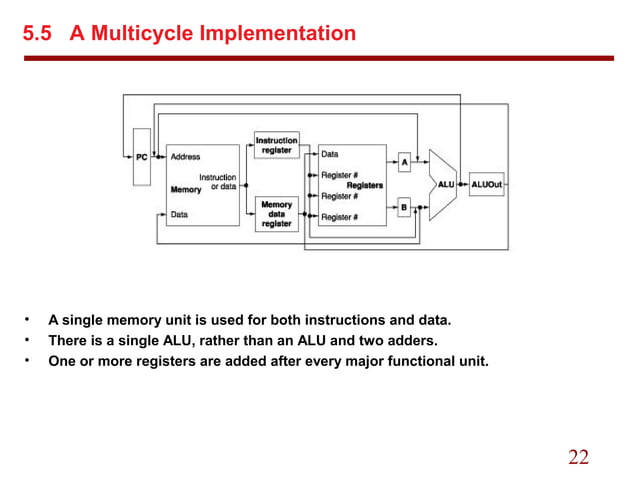 5.5 A Multicycle Implementation

PC

Address

Instruction or data

Memory

Data

Instruction register

Memory data register

Data

Register #

Registers

Register #

Register #

A

B

ALU

ALUOut

• A single memory unit is used for both instructions and data.
• There is a single ALU, rather than an ALU and two adders.
• One or more registers are added after every major functional unit.

22